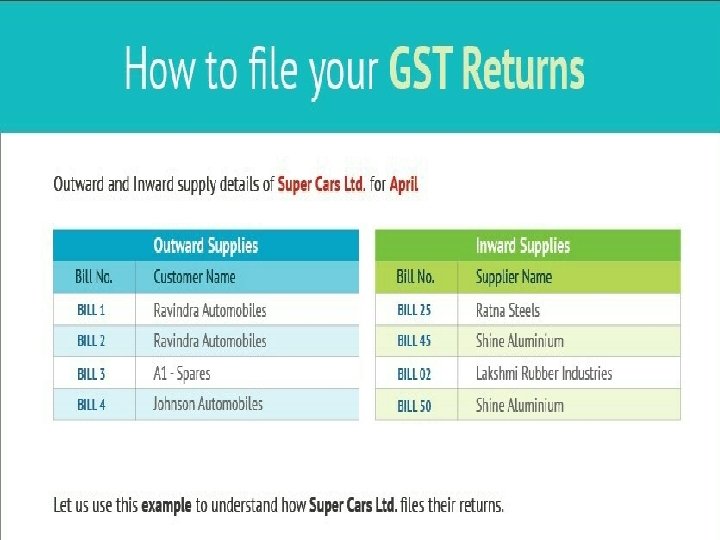 How to file your GST Returns

Outward and Inward supply details of Super Cars Ltd. for April

Outward Supplies

| Bill No. | Customer Name |
|---|---|
| BILL 1 | Ravindra Automobiles |
| BILL 2 | Ravindra Automobiles |
| BILL 3 | A1 - Spares |
| BILL 4 | Johnson Automobiles |

Inward Supplies

| Bill No. | Supplier Name |
|---|---|
| BILL 25 | Ratna Steels |
| BILL 45 | Shine Aluminium |
| BILL 02 | Lakshmi Rubber Industries |
| BILL 50 | Shine Aluminium |

Let us use this example to understand how Super Cars Ltd. files their returns.